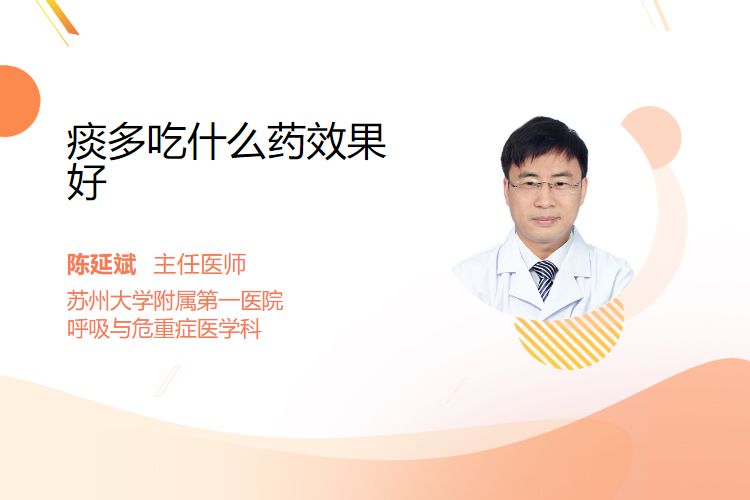 痰多吃什么药效果好

陈延斌 主任医师

苏州大学附属第一医院
呼吸与危重症医学科